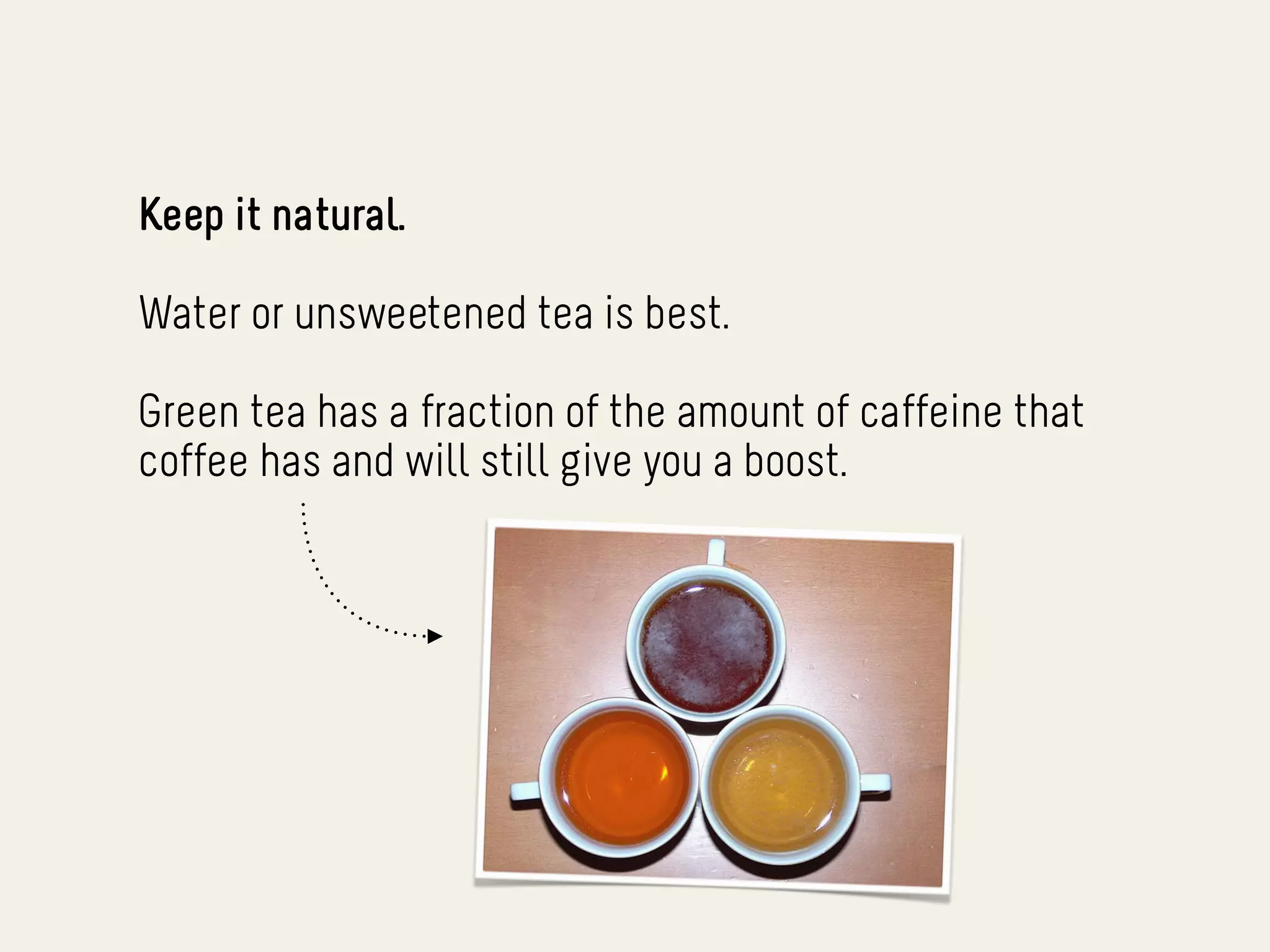 Keep it natural.

Water or unsweetened tea is best.

Green tea has a fraction of the amount of caffeine that coffee has and will still give you a boost.